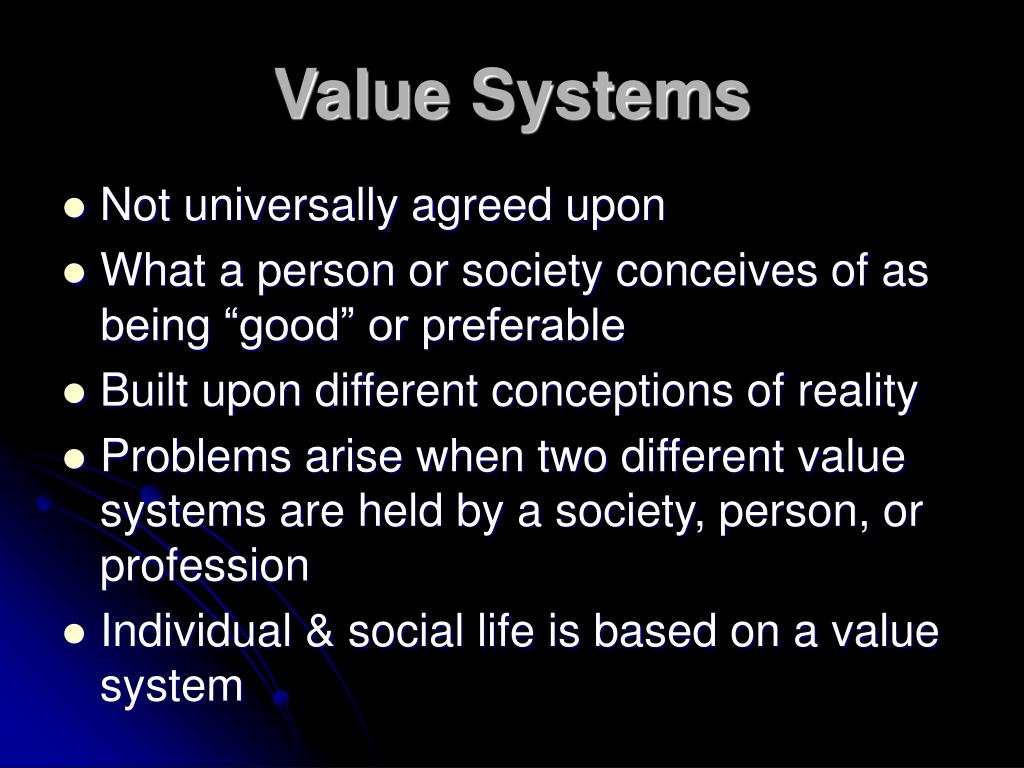 Value Systems

- Not universally agreed upon
- What a person or society conceives of as being “good” or preferable
- Built upon different conceptions of reality
- Problems arise when two different value systems are held by a society, person, or profession
- Individual & social life is based on a value system